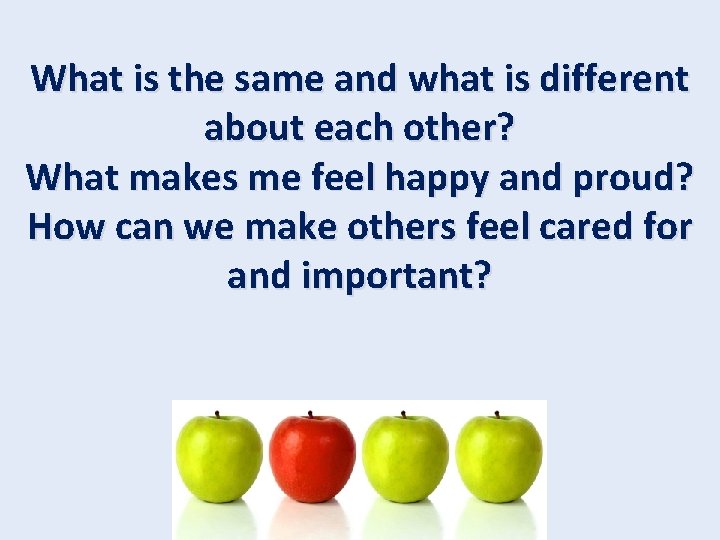 What is the same and what is different about each other?
What makes me feel happy and proud?
How can we make others feel cared for and important?